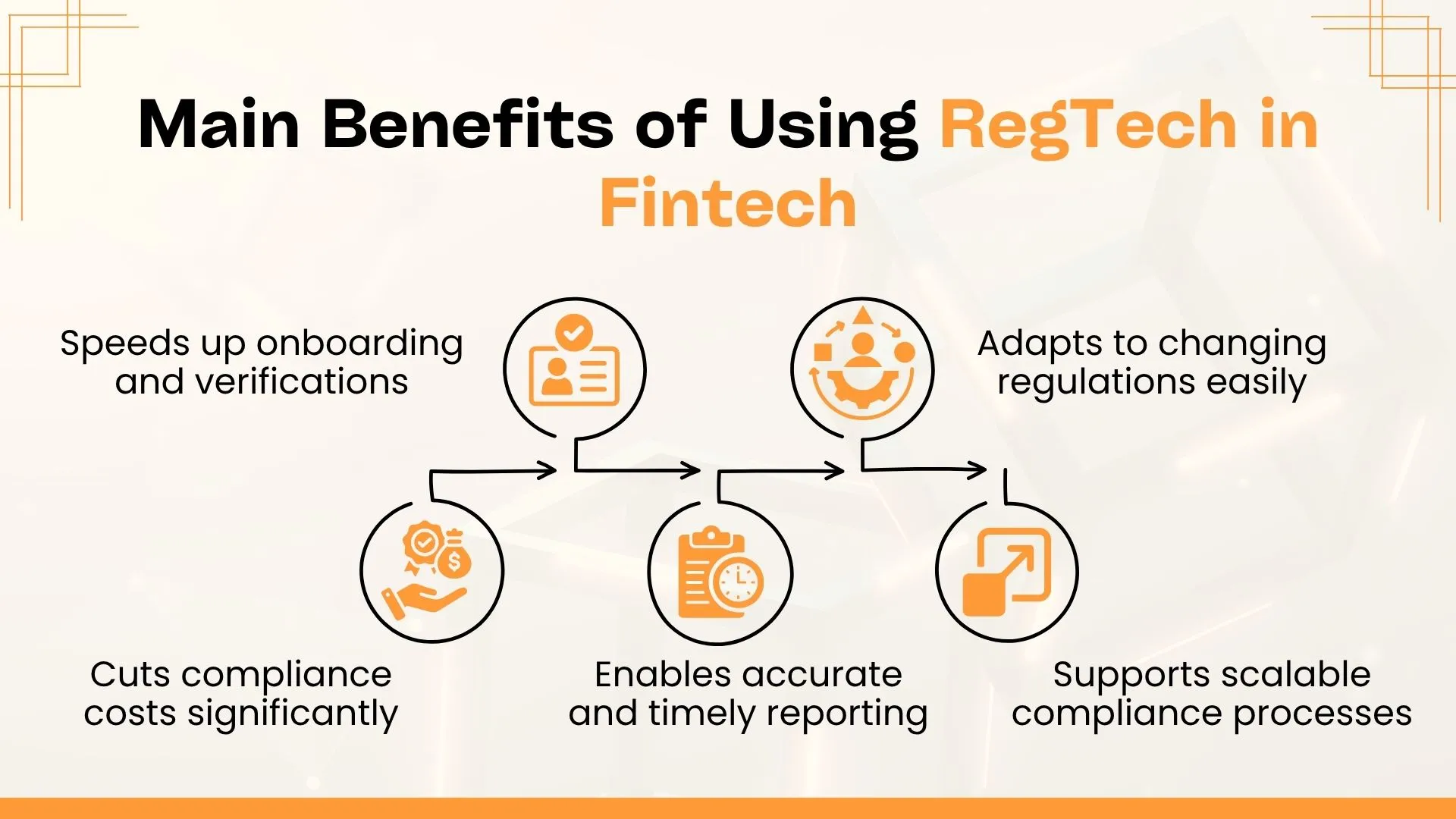 Main Benefits of Using RegTech in Fintech

Speeds up onboarding and verifications

Adapts to changing regulations easily

Cuts compliance costs significantly

Enables accurate and timely reporting

Supports scalable compliance processes